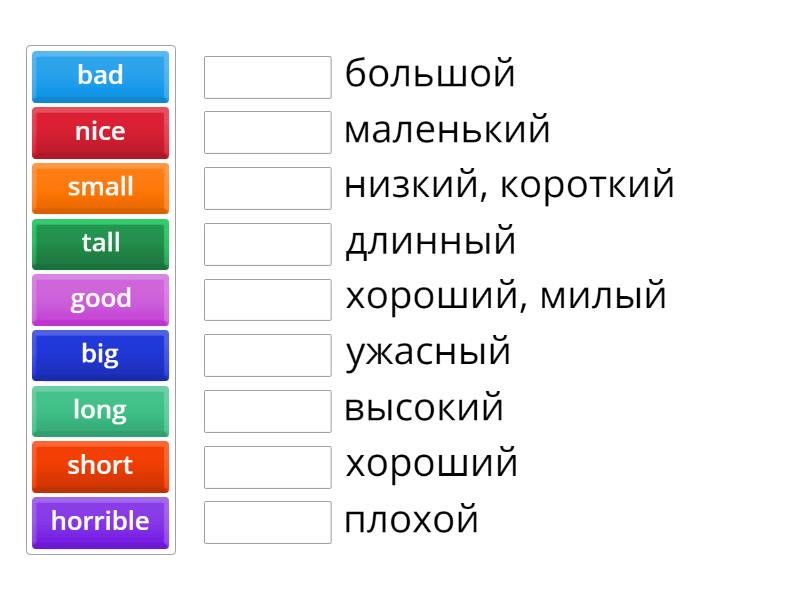 bad
nice
small
tall
good
big
long
short
horrible

большой
маленький
низкий, короткий
длинный
хороший, милый
ужасный
высокий
хороший
плохой